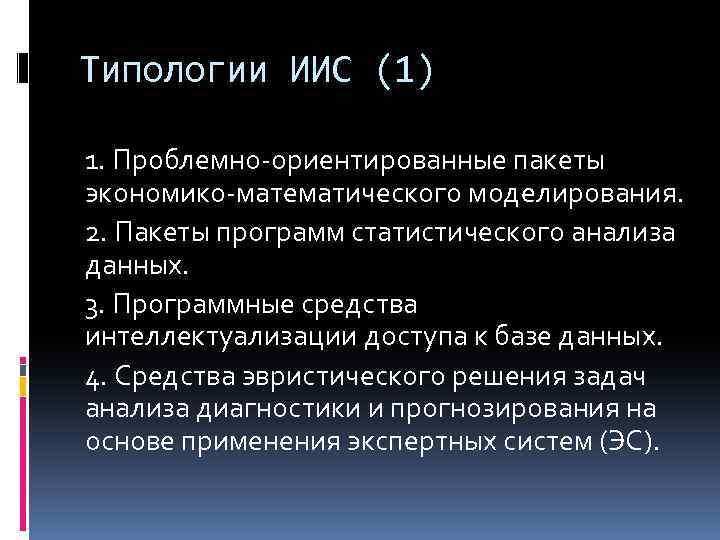 Типологии ИИС (1)

1. Проблемно-ориентированные пакеты экономико-математического моделирования.

2. Пакеты программ статистического анализа данных.

3. Программные средства интеллектуализации доступа к базе данных.

4. Средства эвристического решения задач анализа диагностики и прогнозирования на основе применения экспертных систем (ЭС).